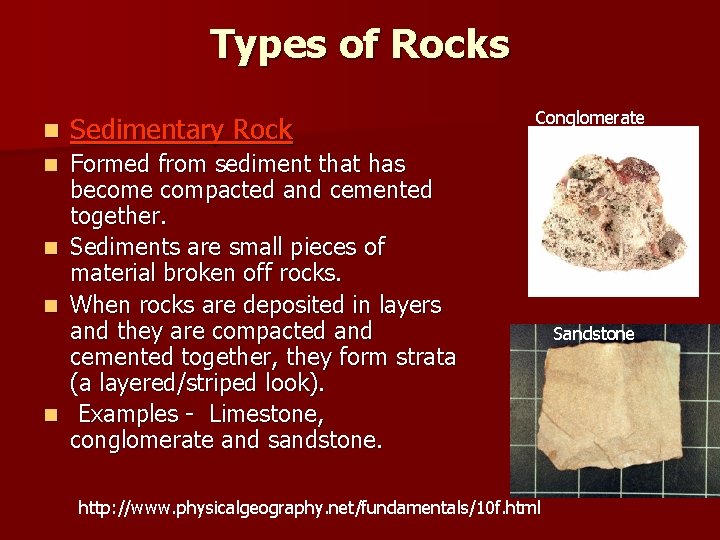 Types of Rocks

Sedimentary Rock

Formed from sediment that has become compacted and cemented together.

Sediments are small pieces of material broken off rocks.

When rocks are deposited in layers and they are compacted and cemented together, they form strata (a layered/striped look).

Examples - Limestone, conglomerate and sandstone.

Conglomerate

Sandstone

http://www.physicalgeography.net/fundamentals/10f.html